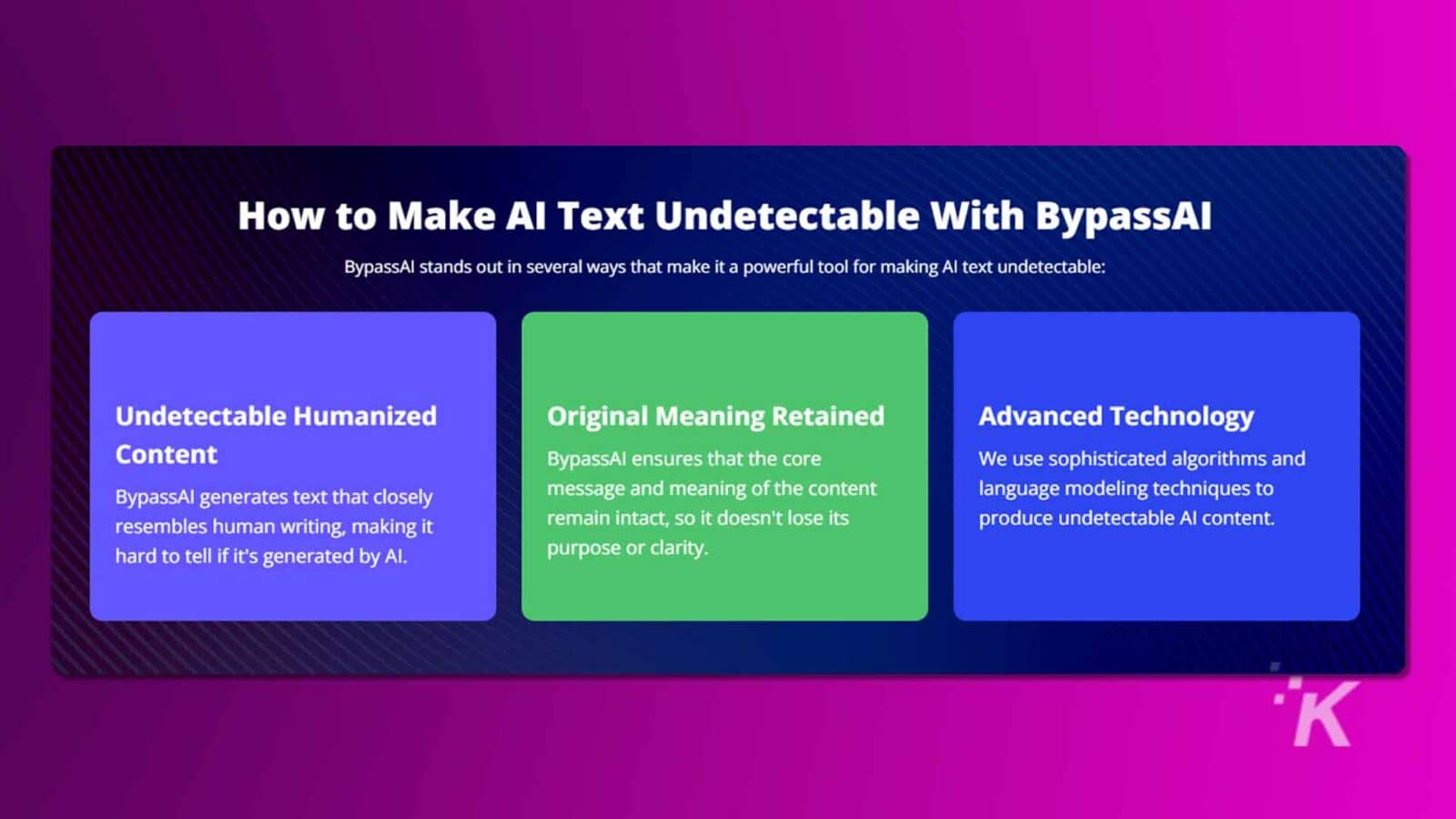 How to Make AI Text Undetectable With BypassAI

BypassAI stands out in several ways that make it a powerful tool for making AI text undetectable:

Undetectable Humanized Content

BypassAI generates text that closely resembles human writing, making it hard to tell if it's generated by AI.

Original Meaning Retained

BypassAI ensures that the core message and meaning of the content remain intact, so it doesn't lose its purpose or clarity.

Advanced Technology

We use sophisticated algorithms and language modeling techniques to produce undetectable AI content.

K